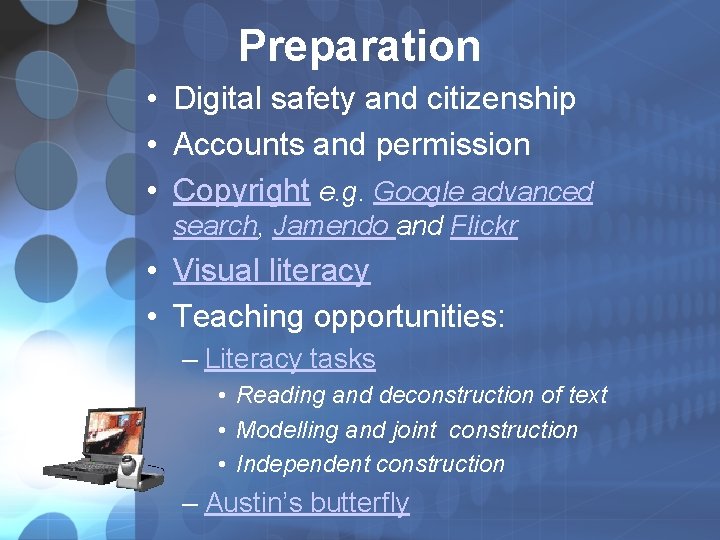 Preparation

• Digital safety and citizenship
• Accounts and permission
• Copyright e.g. Google advanced search, Jamendo and Flickr
• Visual literacy
• Teaching opportunities:
– Literacy tasks
• Reading and deconstruction of text
• Modelling and joint construction
• Independent construction
– Austin's butterfly